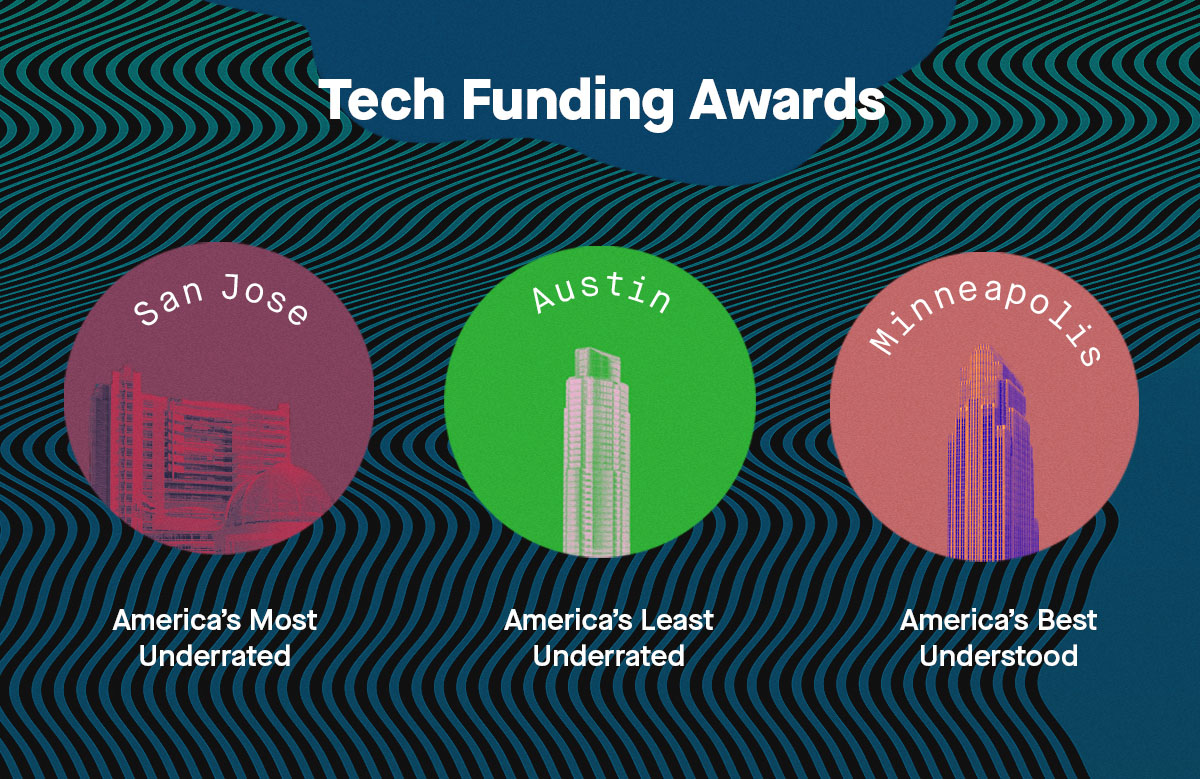 Tech Funding Awards

San Jose

America's Most Underrated

Austin

America's Least Underrated

Minneapolis

America's Best Understood